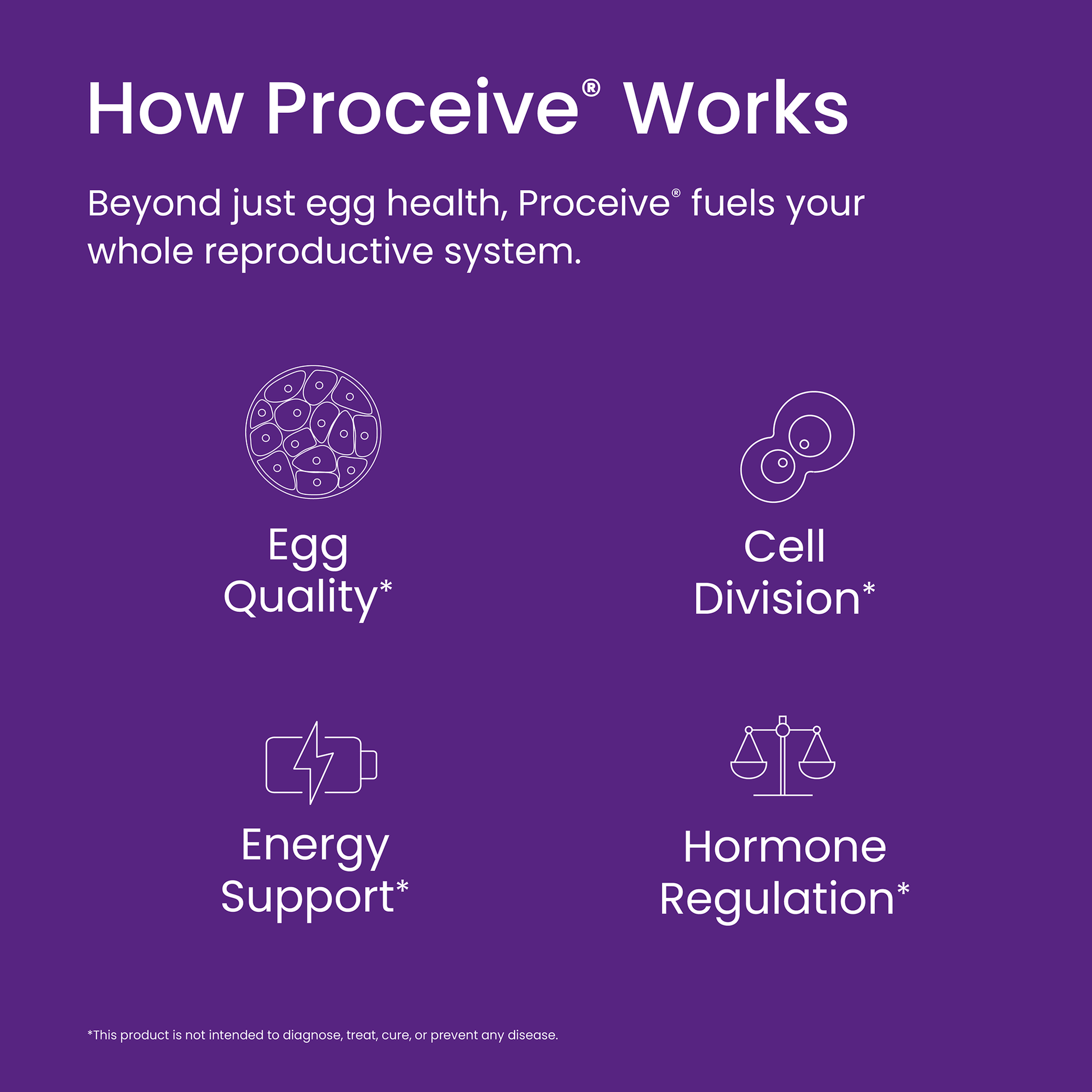 How Proceive® Works

Beyond just egg health, Proceive® fuels your whole reproductive system.

Egg Quality*

Cell Division*

Energy Support*

Hormone Regulation*

*This product is not intended to diagnose, treat, cure, or prevent any disease.